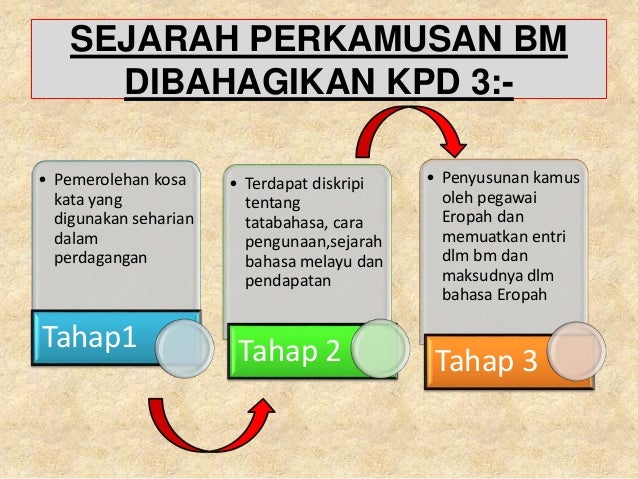 SEJARAH PERKAMUSAN BM DIBAHAGIKAN KPD 3:-

• Pemerolehan kosa kata yang digunakan seharian dalam perdagangan

Tahap1

• Terdapat diskripi tentang tatabahasa, cara pengunaan,sejarah bahasa melayu dan pendapatan

Tahap 2

• Penyusunan kamus oleh pegawai Eropah dan memuatkan entri dlm bm dan maksudnya dlm bahasa Eropah

Tahap 3